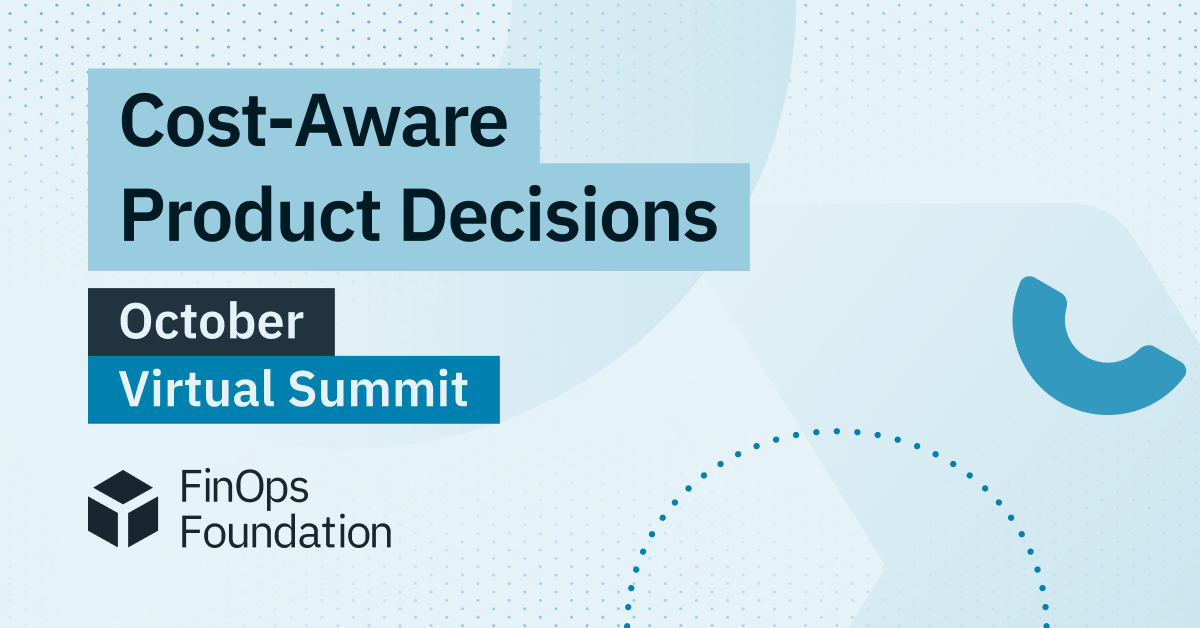 Cost-Aware
Product Decisions

October
Virtual Summit

FinOps
Foundation